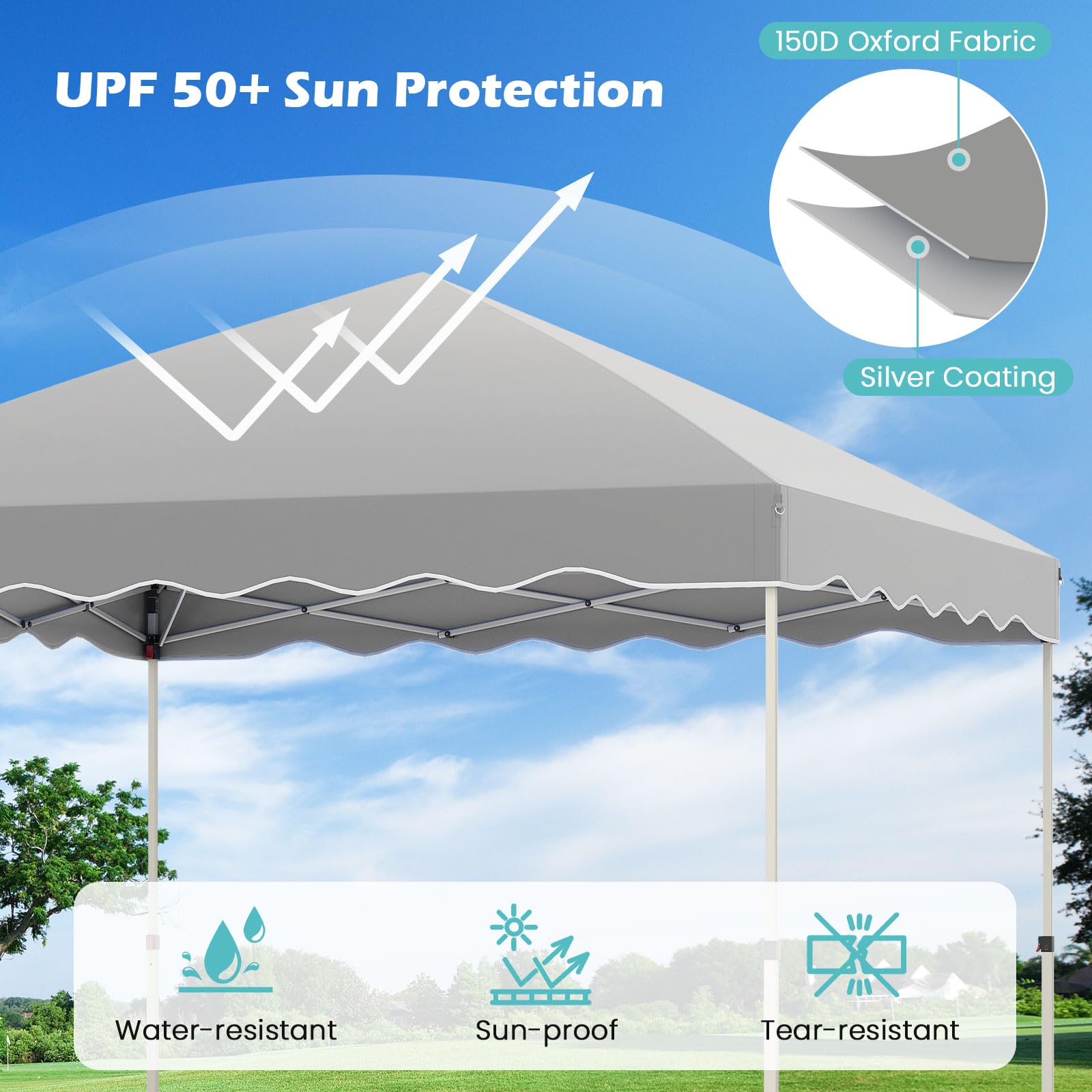 UPF 50+ Sun Protection

150D Oxford Fabric

Silver Coating

Water-resistant

Sun-proof

Tear-resistant